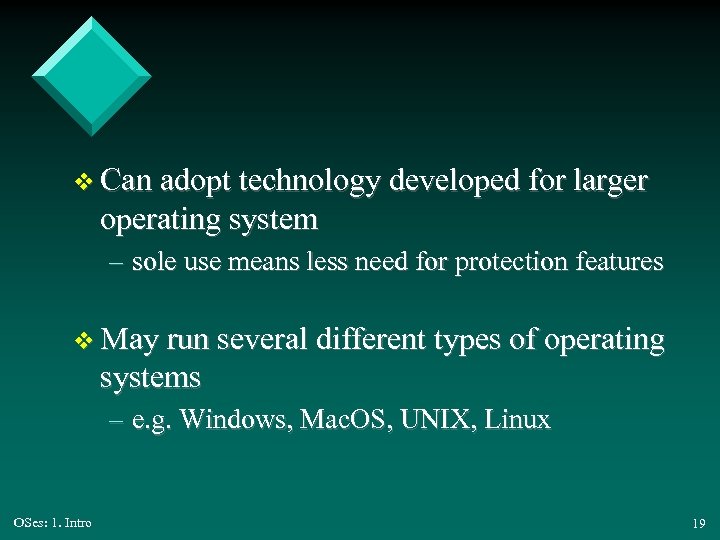 ❖ Can adopt technology developed for larger operating system

– sole use means less need for protection features

❖ May run several different types of operating systems

– e.g. Windows, MacOS, UNIX, Linux

OSes: 1. Intro

19